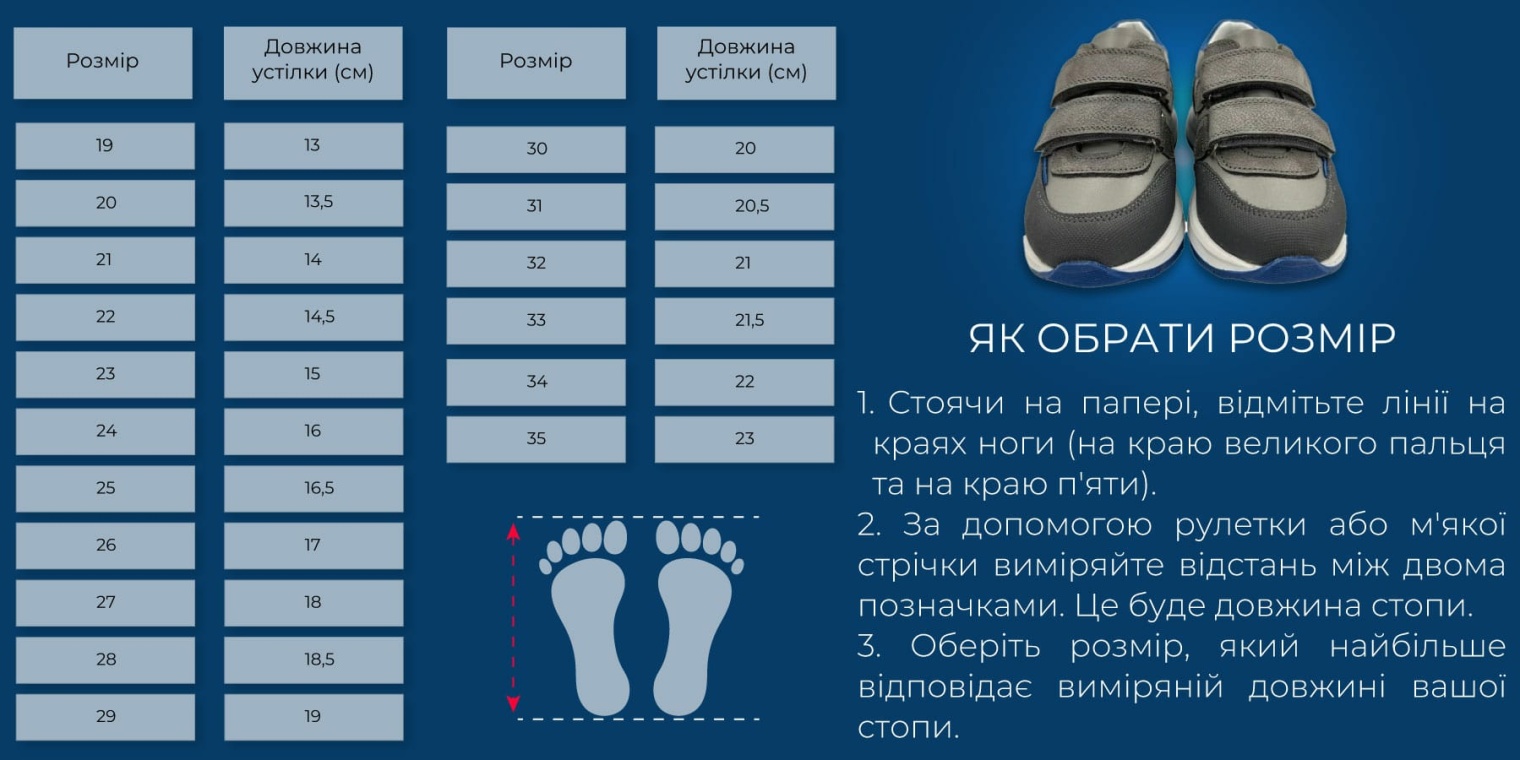 | Розмір | Довжина устілки (см) |
|---|---|
| 19 | 13 |
| 20 | 13,5 |
| 21 | 14 |
| 22 | 14,5 |
| 23 | 15 |
| 24 | 16 |
| 25 | 16,5 |
| 26 | 17 |
| 27 | 18 |
| 28 | 18,5 |
| 29 | 19 |

| Розмір | Довжина устілки (см) |
|---|---|
| 30 | 20 |
| 31 | 20,5 |
| 32 | 21 |
| 33 | 21,5 |
| 34 | 22 |
| 35 | 23 |

ЯК ОБРАТИ РОЗМІР

1. Стоячи на папері, відмітьте лінії на краях ноги (на краю великого пальця та на краю п'яти).
2. За допомогою рулетки або м'якої стрічки виміряйте відстань між двома позначками. Це буде довжина стопи.
3. Оберіть розмір, який найбільше відповідає виміряній довжині вашої стопи.